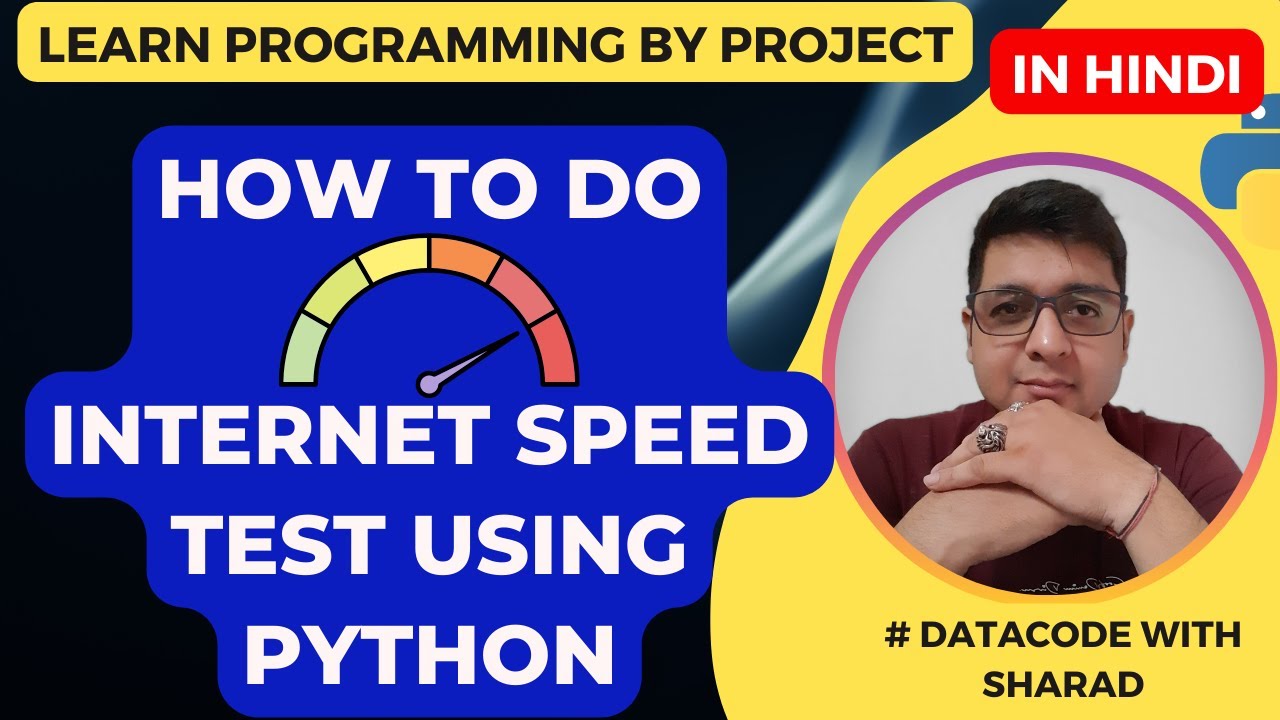 LEARN PROGRAMMING BY PROJECT

IN HINDI

HOW TO DO

INTERNET SPEED TEST USING PYTHON

# DATACODE WITH SHARAD